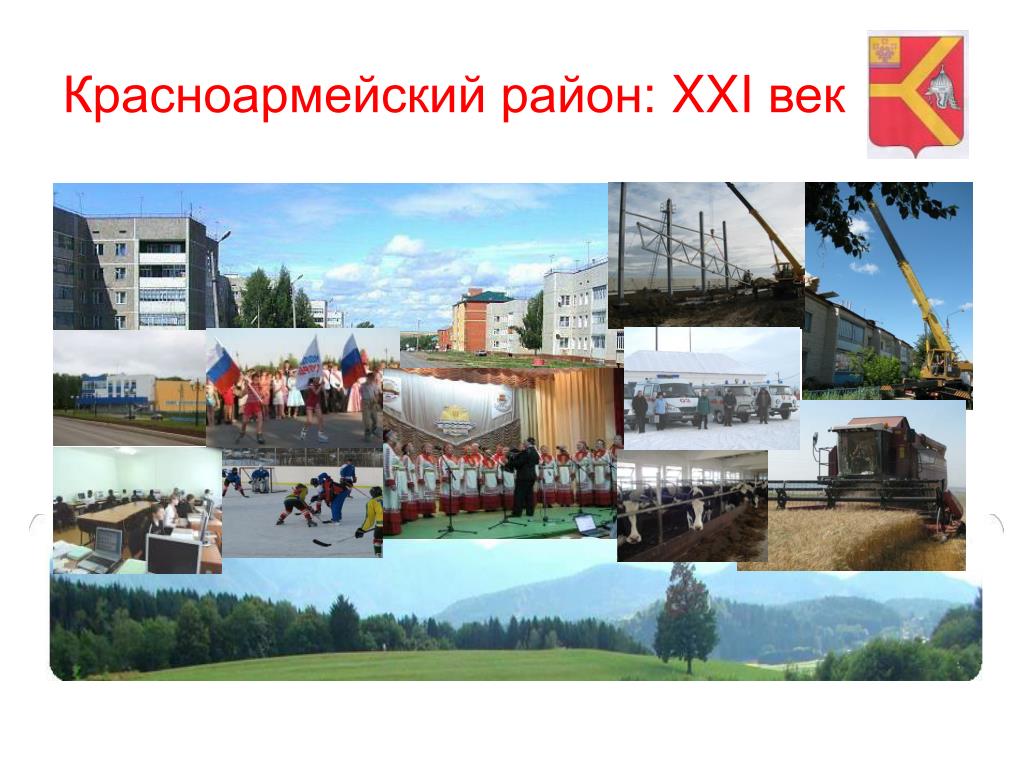 Красноармейский район: XXI век